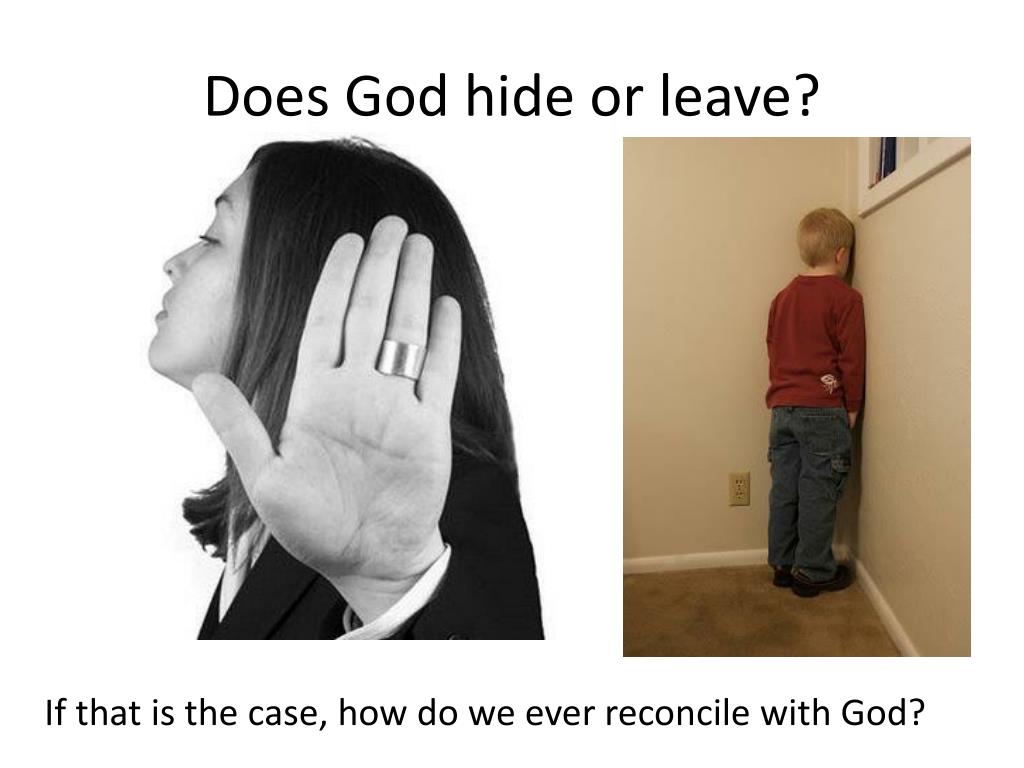 Does God hide or leave?

If that is the case, how do we ever reconcile with God?